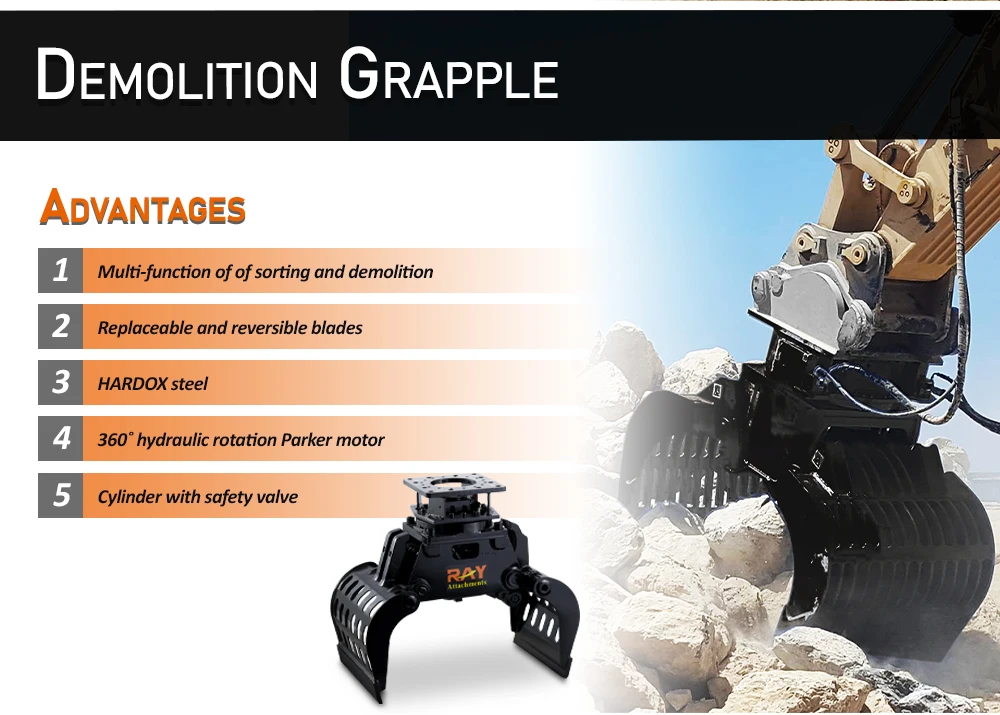 DEMOLITION GRAPPLE

ADVANTAGES

1 Multi-function of of sorting and demolition

2 Replaceable and reversible blades

3 HARDOX steel

4 360° hydraulic rotation Parker motor

5 Cylinder with safety valve

RAY Attachments